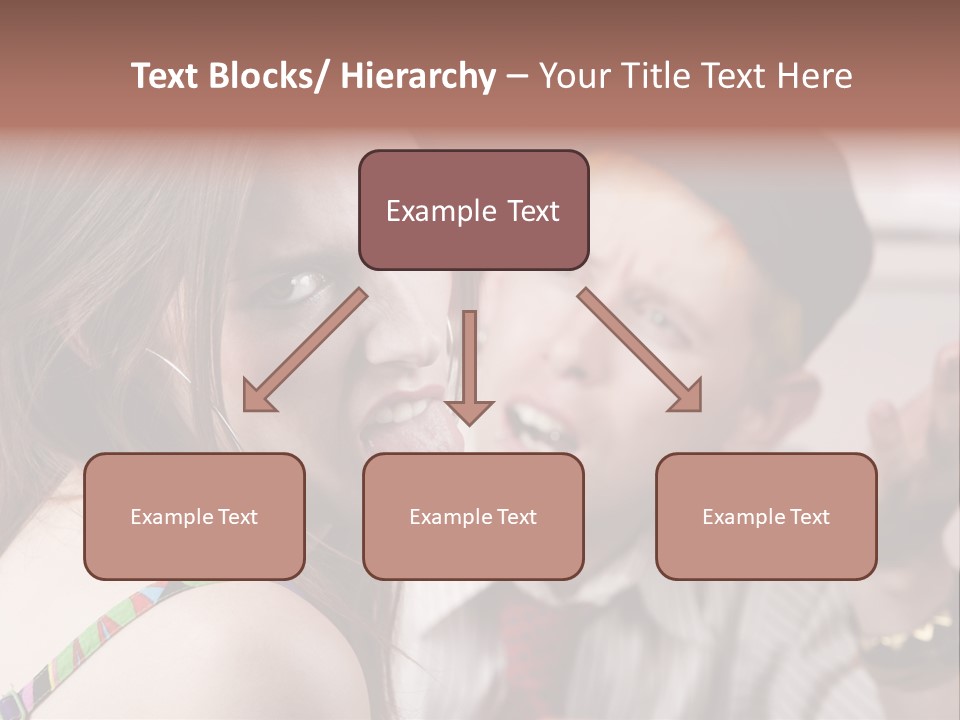 Text Blocks/ Hierarchy – Your Title Text Here

Example Text

Example Text

Example Text

Example Text